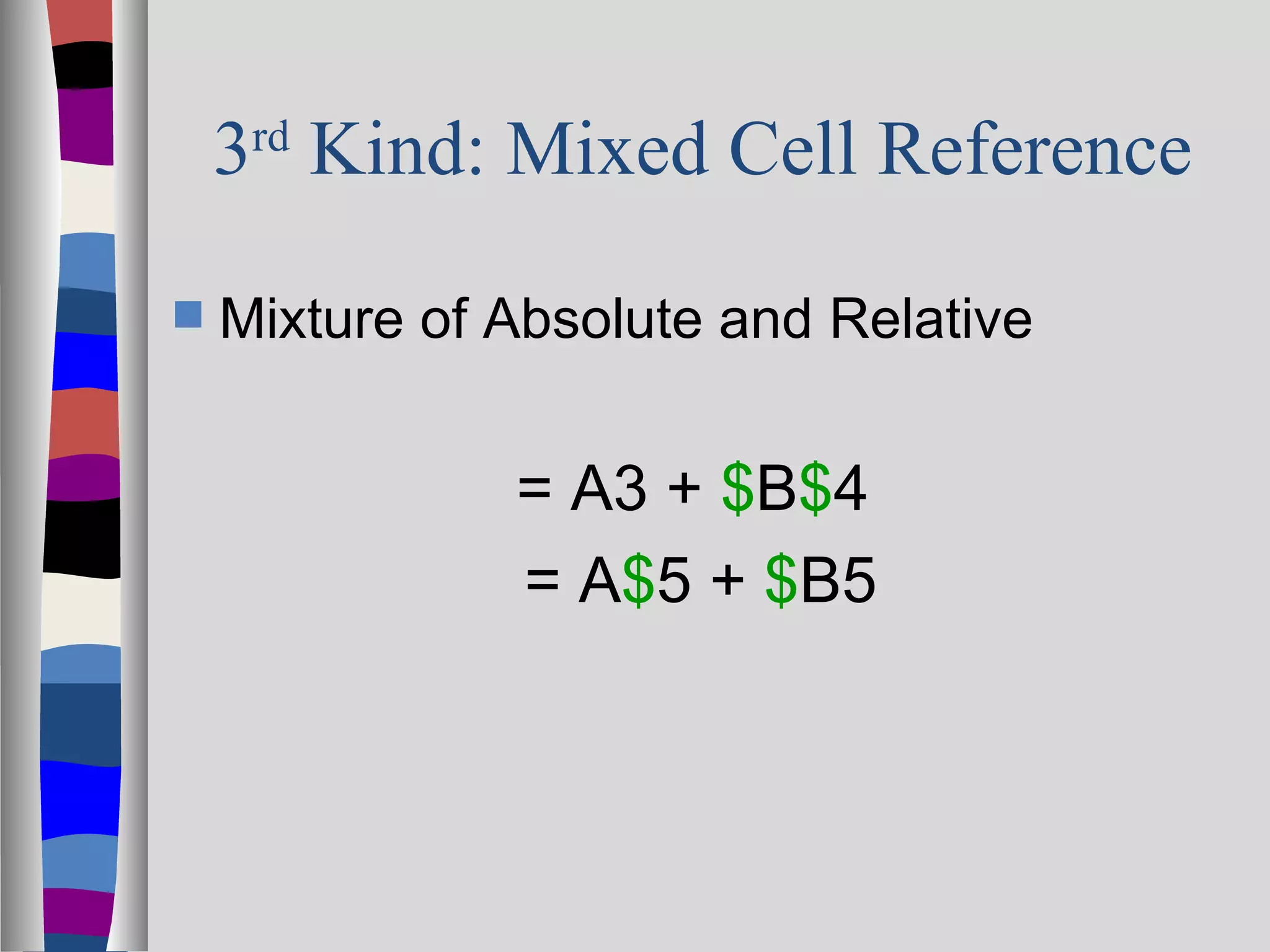 3rd Kind: Mixed Cell Reference

Mixture of Absolute and Relative

= A3 + \$B\$4

= A\$5 + \$B5